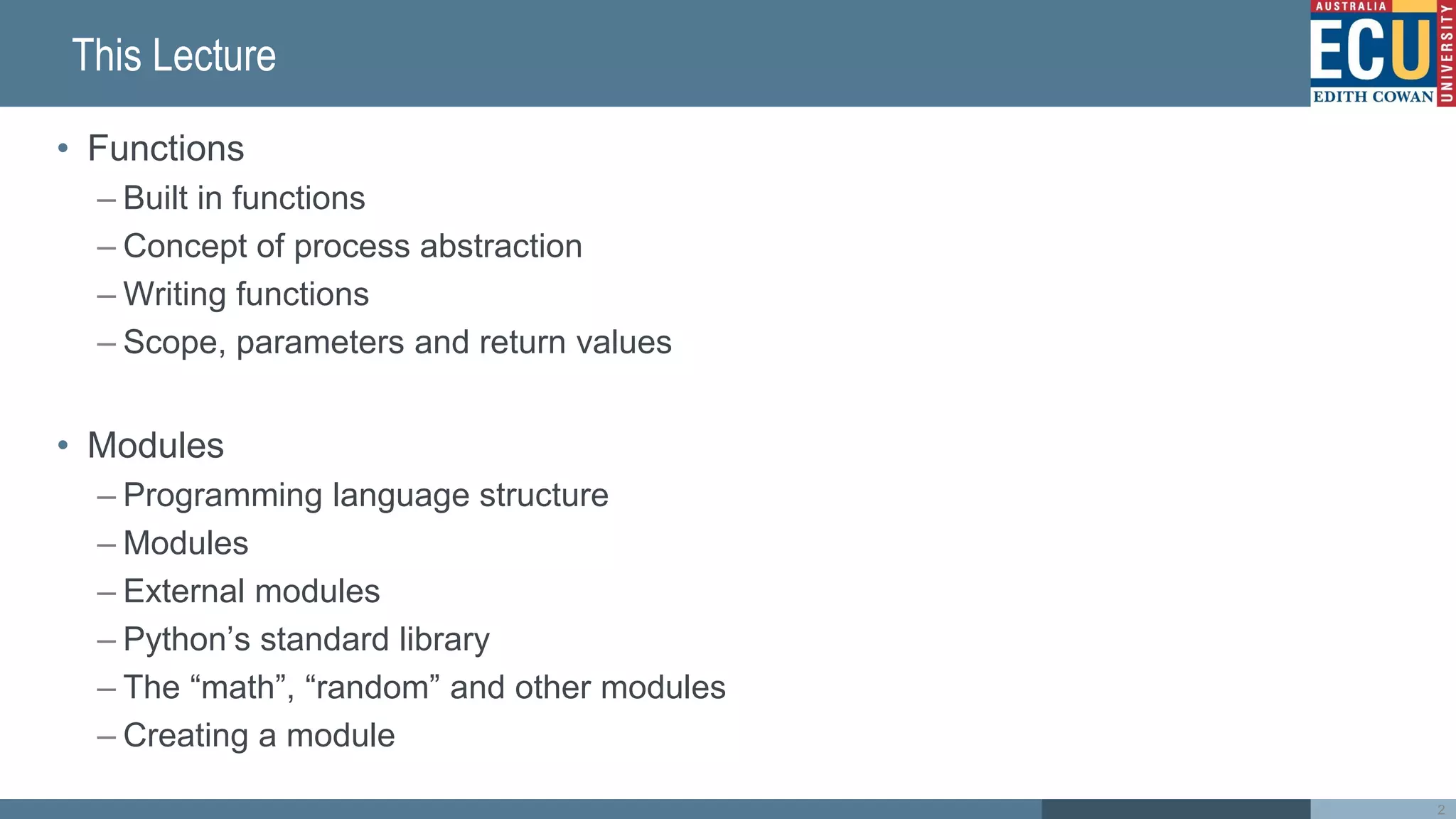 This Lecture

AUSTRALIA
ECU
EDITH COWAN
UNIVERSITY

• Functions
– Built in functions
– Concept of process abstraction
– Writing functions
– Scope, parameters and return values

• Modules
– Programming language structure
– Modules
– External modules
– Python’s standard library
– The “math”, “random” and other modules
– Creating a module

2